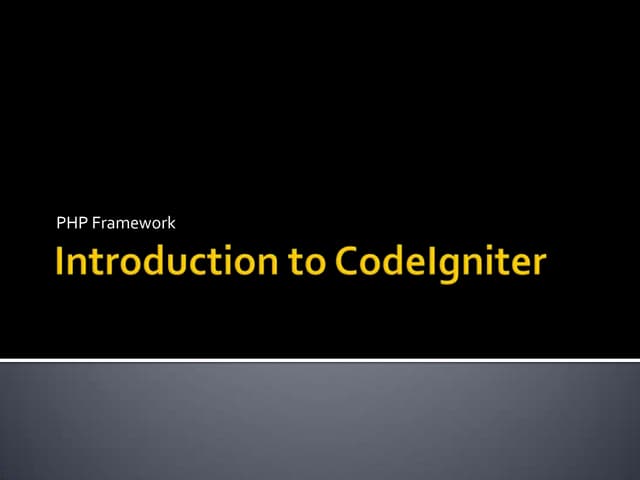 PHP Framework

Introduction to CodeIgniter